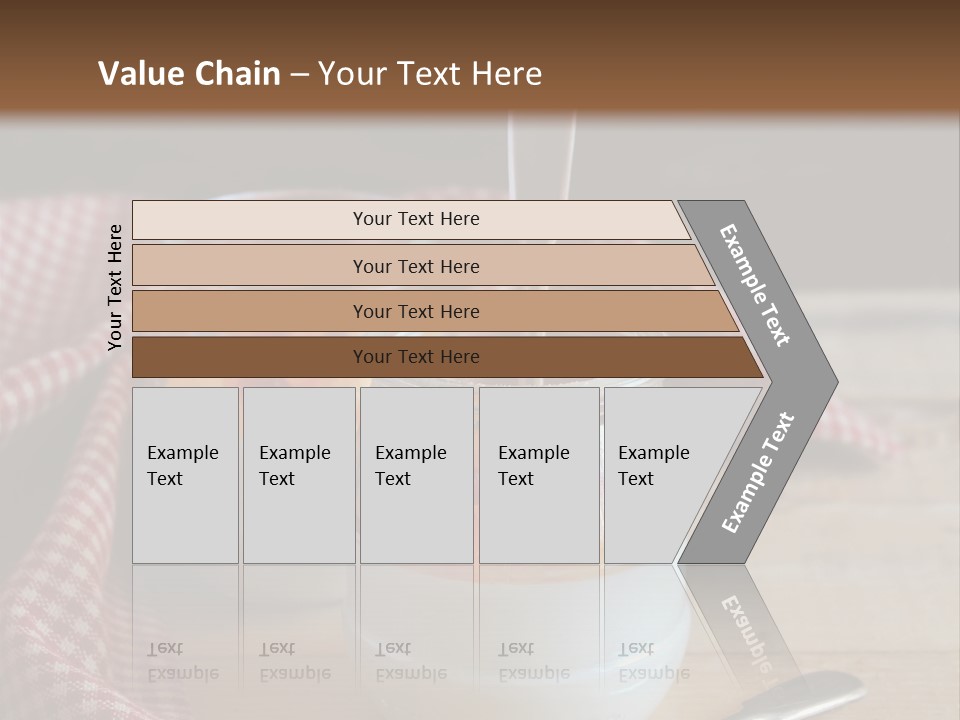 Value Chain – Your Text Here

Your Text Here

Your Text Here

Your Text Here

Your Text Here

Your Text Here

Example Text

Example Text

Example Text

Example Text

Example Text

Example Text

Example Text